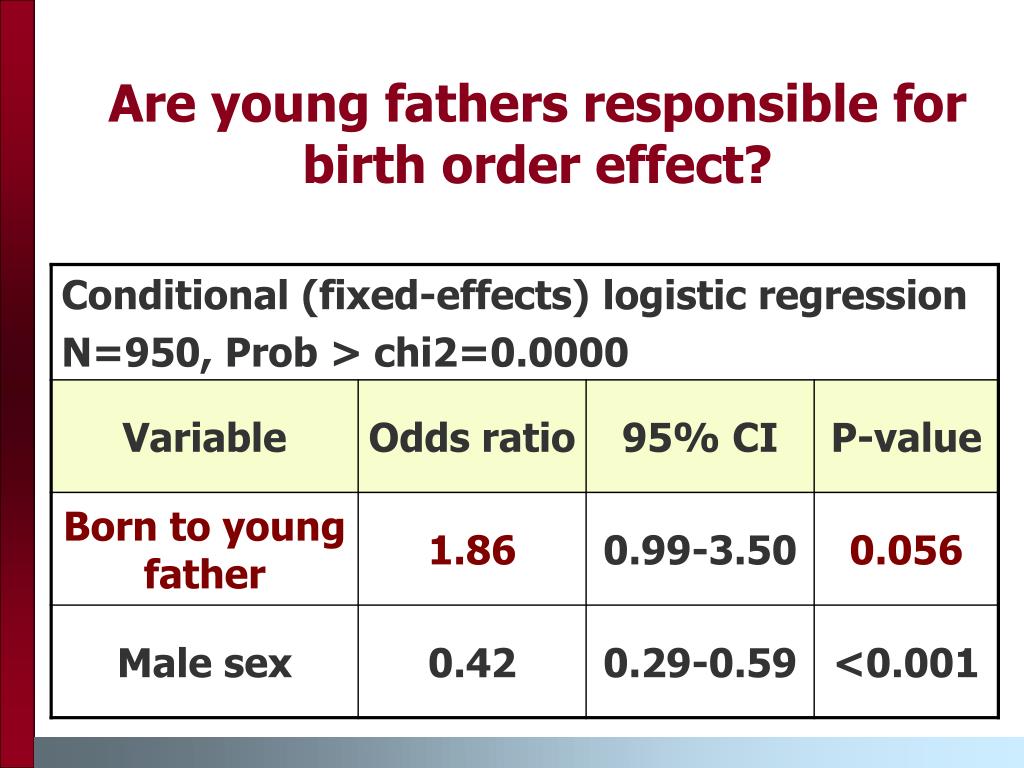 Are young fathers responsible for birth order effect?

Conditional (fixed-effects) logistic regression
N=950, Prob > chi2=0.0000

| Variable | Odds ratio | 95% CI | P-value |
|---|---|---|---|
| Born to young father | 1.86 | 0.99-3.50 | 0.056 |
| Male sex | 0.42 | 0.29-0.59 | <0.001 |